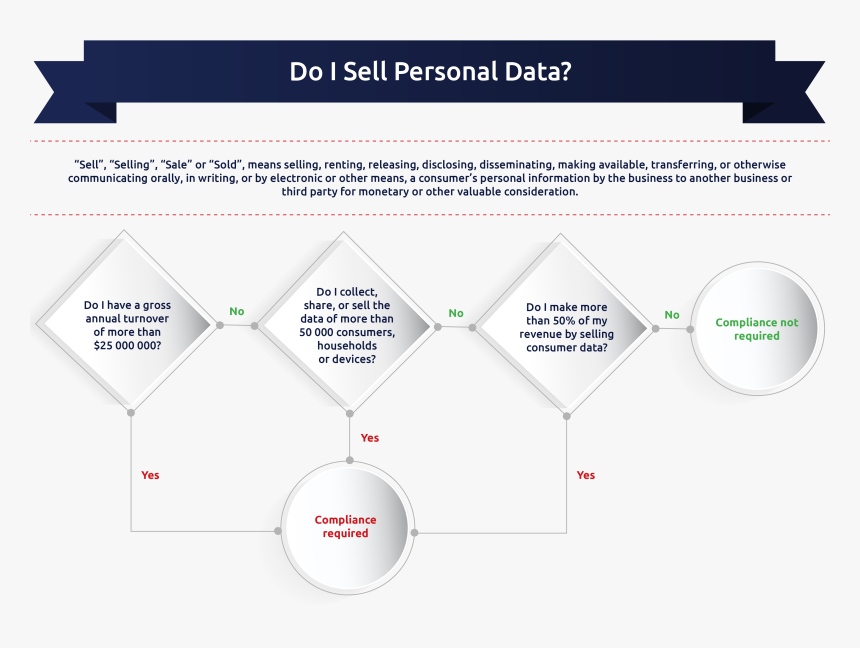 Do I Sell Personal Data?

"Sell", "Selling", "Sale" or "Sold", means selling, renting, releasing, disclosing, disseminating, making available, transferring, or otherwise communicating orally, in writing, or by electronic or other means, a consumer's personal information by the business to another business or third party for monetary or other valuable consideration.

Do I have a gross annual turnover of more than $25 000 000?

No

Do I collect, share, or sell the data of more than 50 000 consumers, households or devices?

No

Do I make more than 50% of my revenue by selling consumer data?

No

Compliance not required

Yes

Yes

Yes

Compliance required